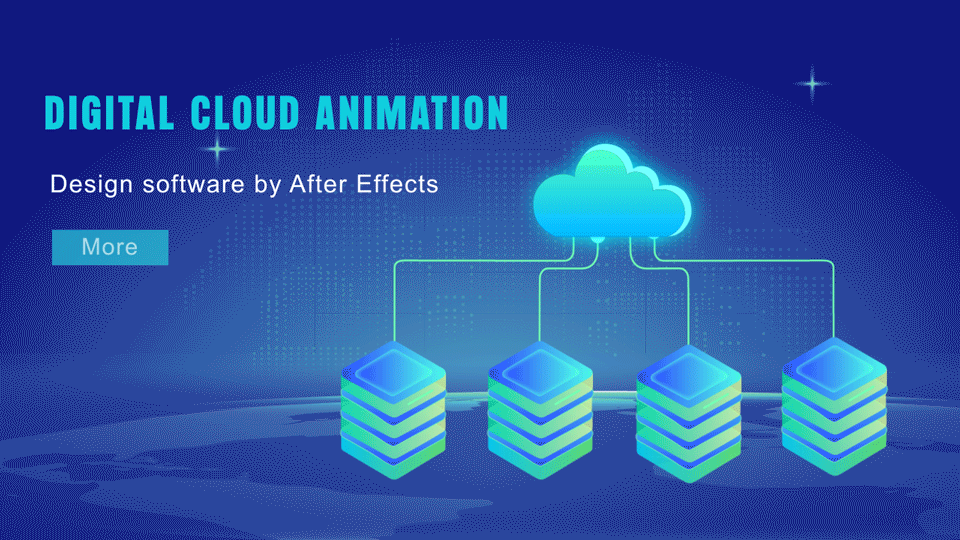 DIGITAL CLOUD ANIMATION

Design software by After Effects

More